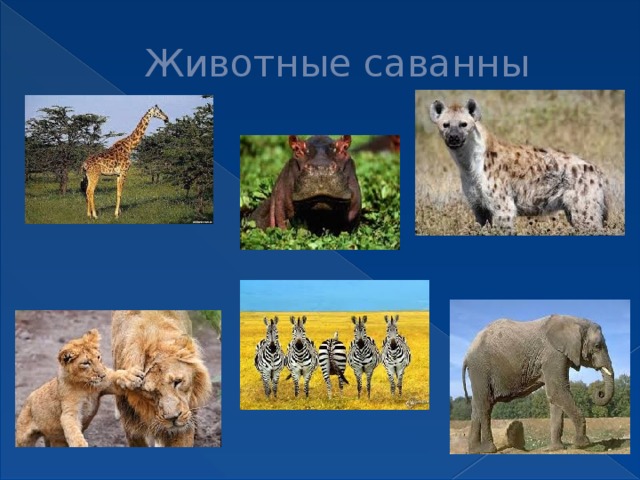 Животные саванны